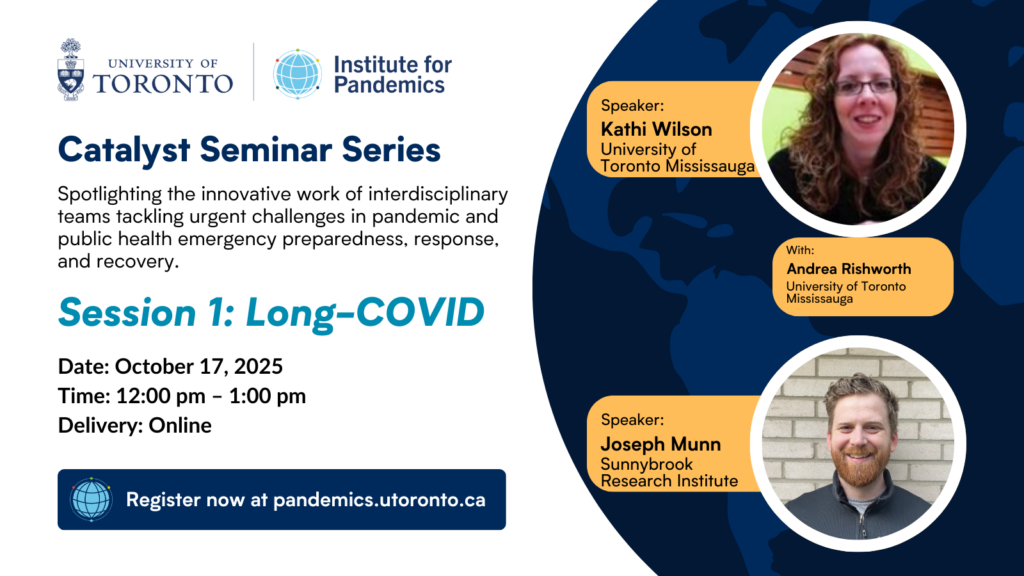 UNIVERSITY OF TORONTO

Institute for Pandemics

Catalyst Seminar Series

Spotlighting the innovative work of interdisciplinary teams tackling urgent challenges in pandemic and public health emergency preparedness, response, and recovery.

Session 1: Long-COVID

Date: October 17, 2025
Time: 12:00 pm – 1:00 pm
Delivery: Online

Register now at pandemics.utoronto.ca

Speaker:
Kathi Wilson
University of Toronto Mississauga

With:
Andrea Rishworth
University of Toronto Mississauga

Speaker:
Joseph Munn
Sunnybrook Research Institute